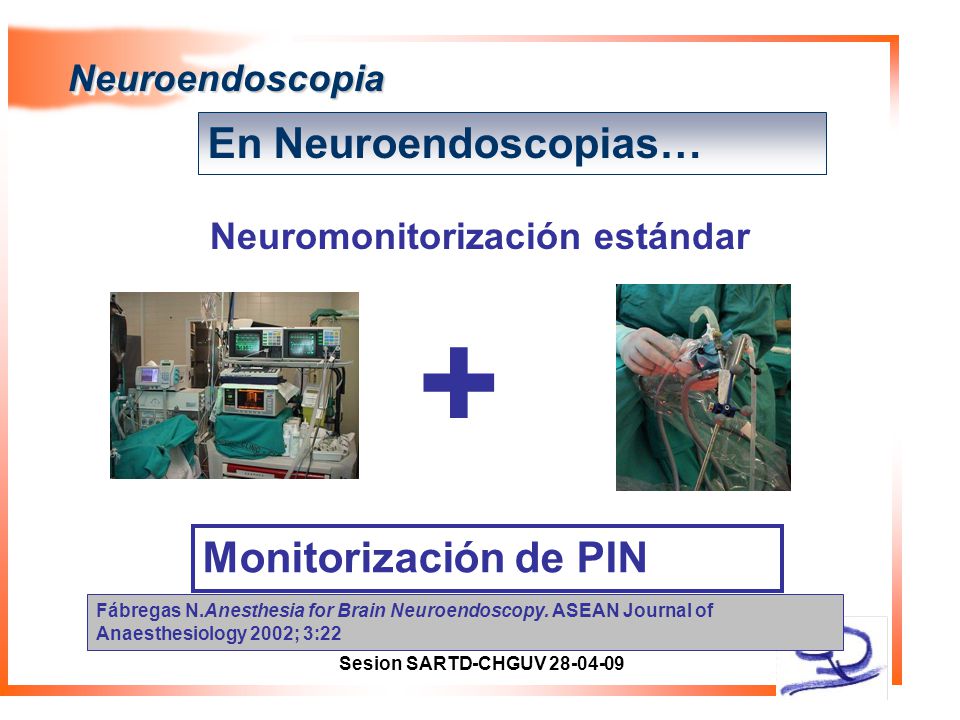 Neuroendoscopia

En Neuroendoscopias…

Neuromonitorización estándar

+

Monitorización de PIN

Fábregas N.Anesthesia for Brain Neuroendoscopy. ASEAN Journal of Anaesthesiology 2002; 3:22

Sesion SARTD-CHGUV 28-04-09